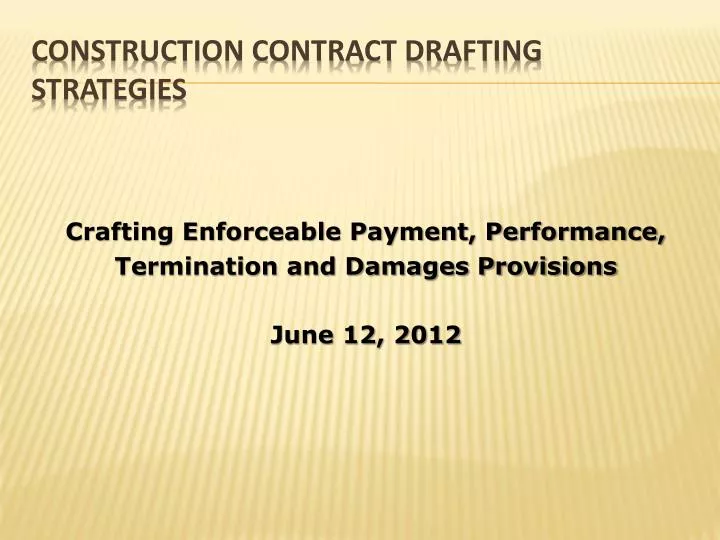 CONSTRUCTION CONTRACT DRAFTING STRATEGIES

Crafting Enforceable Payment, Performance, Termination and Damages Provisions

June 12, 2012